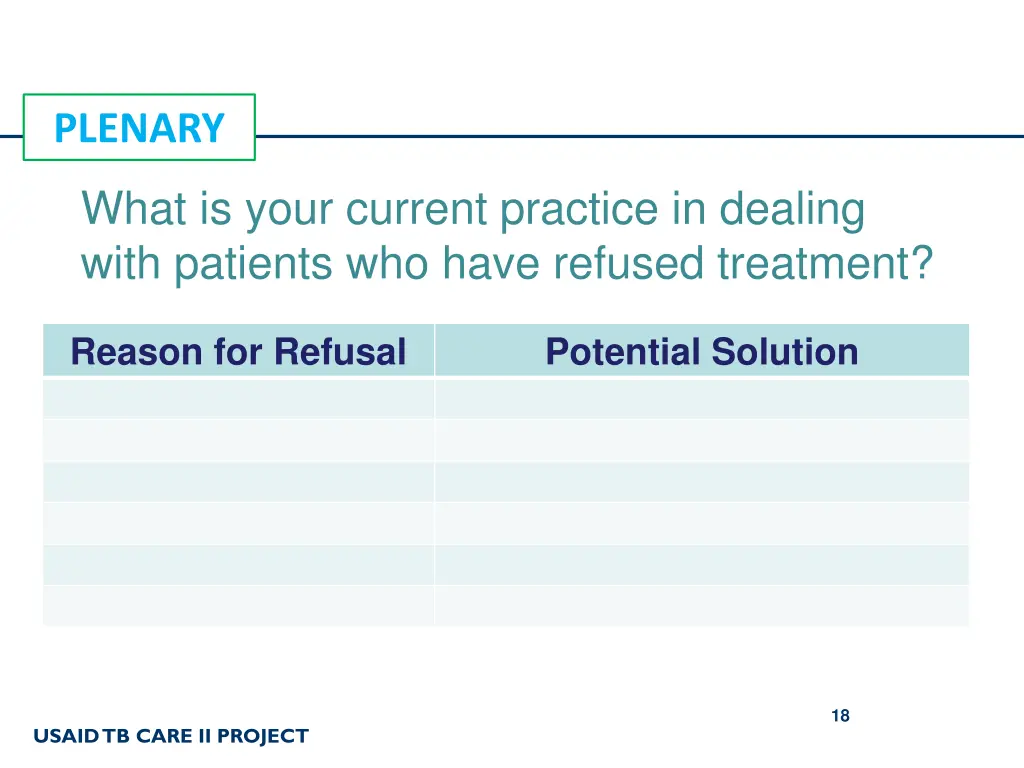 PLENARY

What is your current practice in dealing with patients who have refused treatment?

| Reason for Refusal | Potential Solution |
|---|---|
| | |
| | |
| | |
| | |
| | |
| | |

18

USAID TB CARE II PROJECT